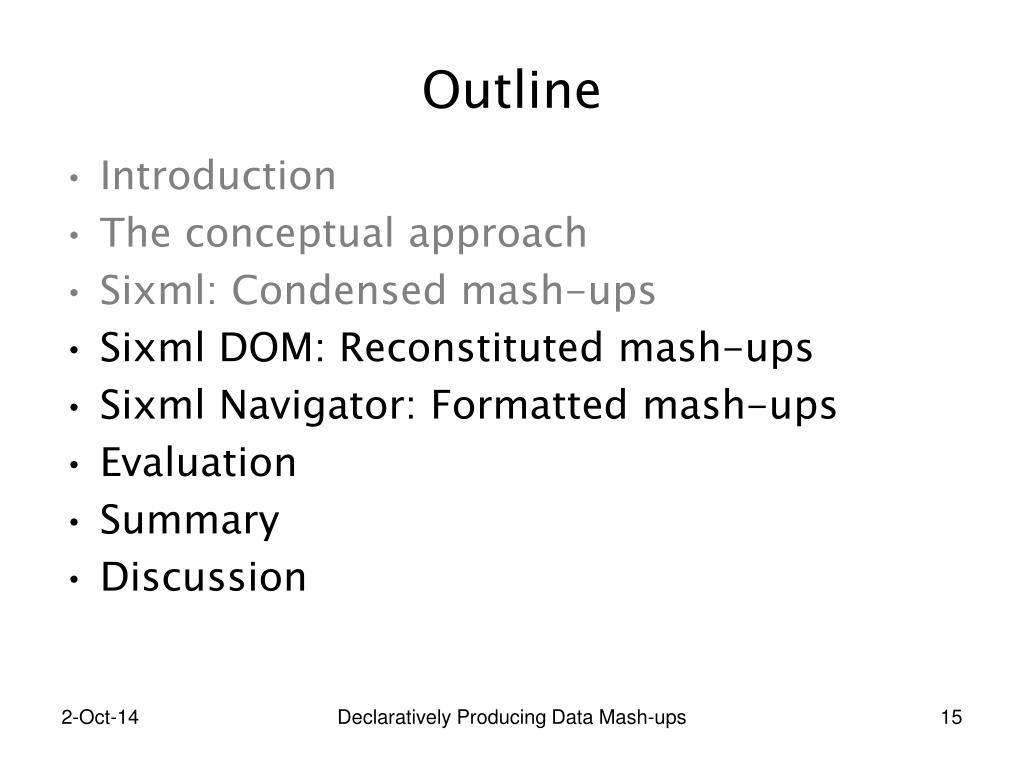 Outline

• Introduction
• The conceptual approach
• Sixml: Condensed mash-ups
• Sixml DOM: Reconstituted mash-ups
• Sixml Navigator: Formatted mash-ups
• Evaluation
• Summary
• Discussion

2-Oct-14

Declaratively Producing Data Mash-ups

15